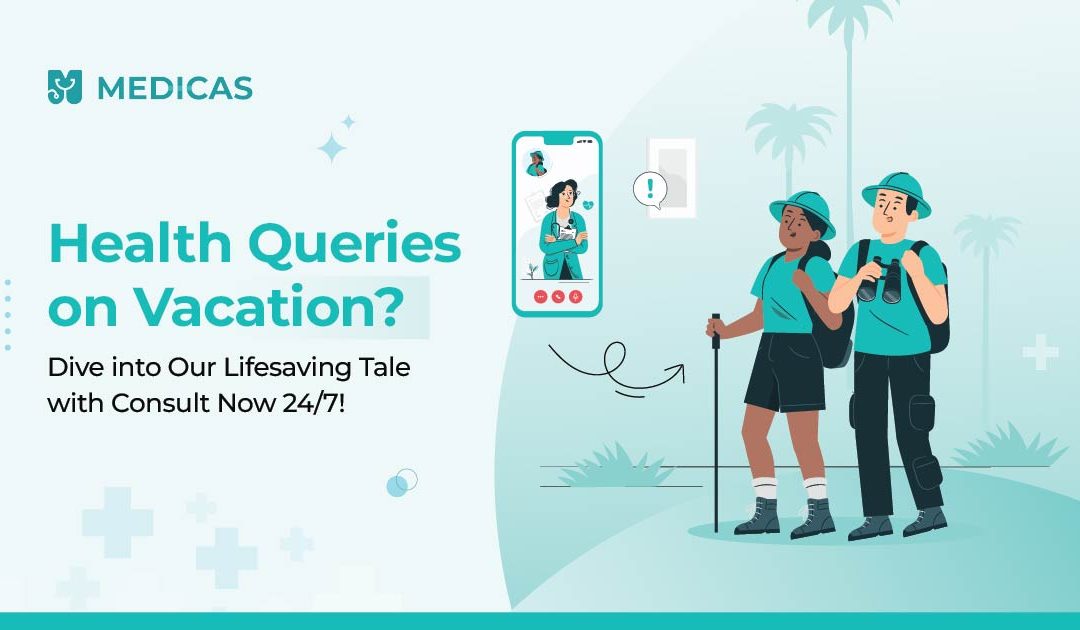 MEDICAS

Health Queries on Vacation?

Dive into Our Lifesaving Tale with Consult Now 24/7!

!